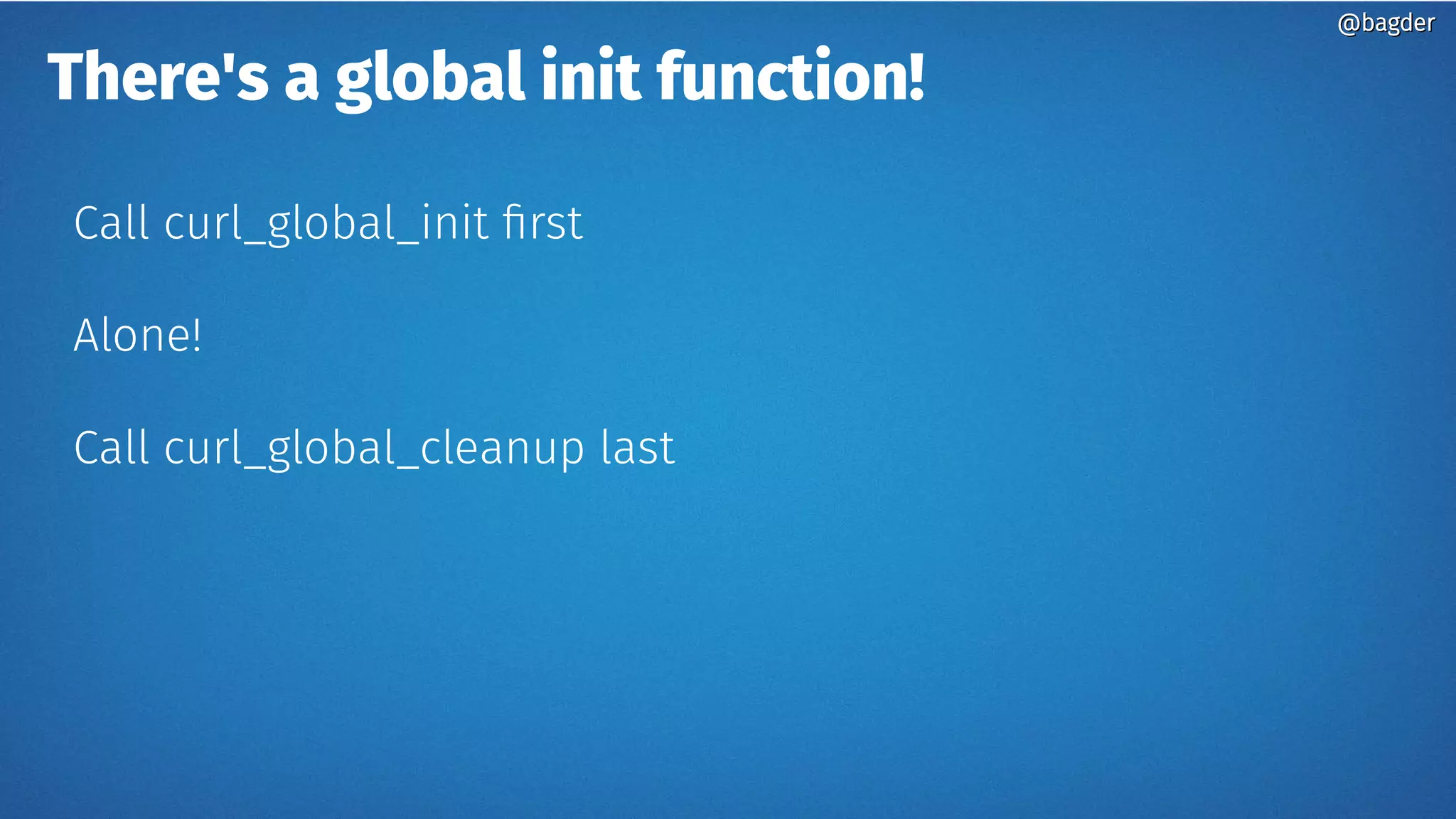 @bagder

There's a global init function!

Call curl_global_init first

Alone!

Call curl_global_cleanup last